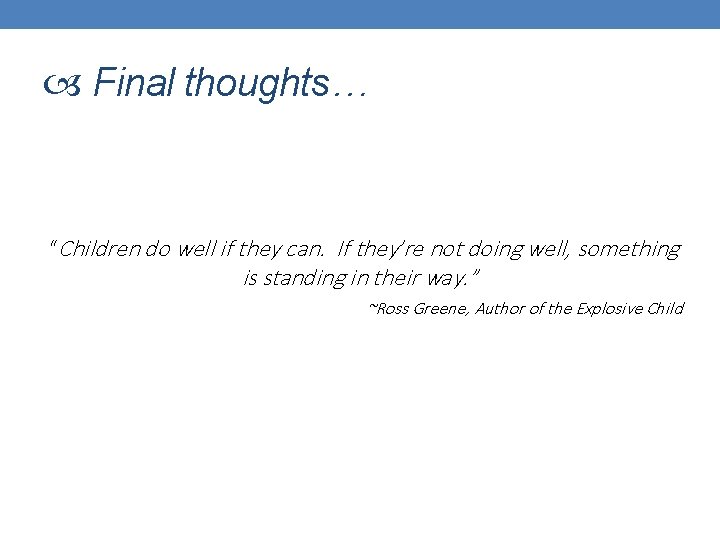 Final thoughts…

"Children do well if they can. If they're not doing well, something is standing in their way."

~Ross Greene, Author of the Explosive Child